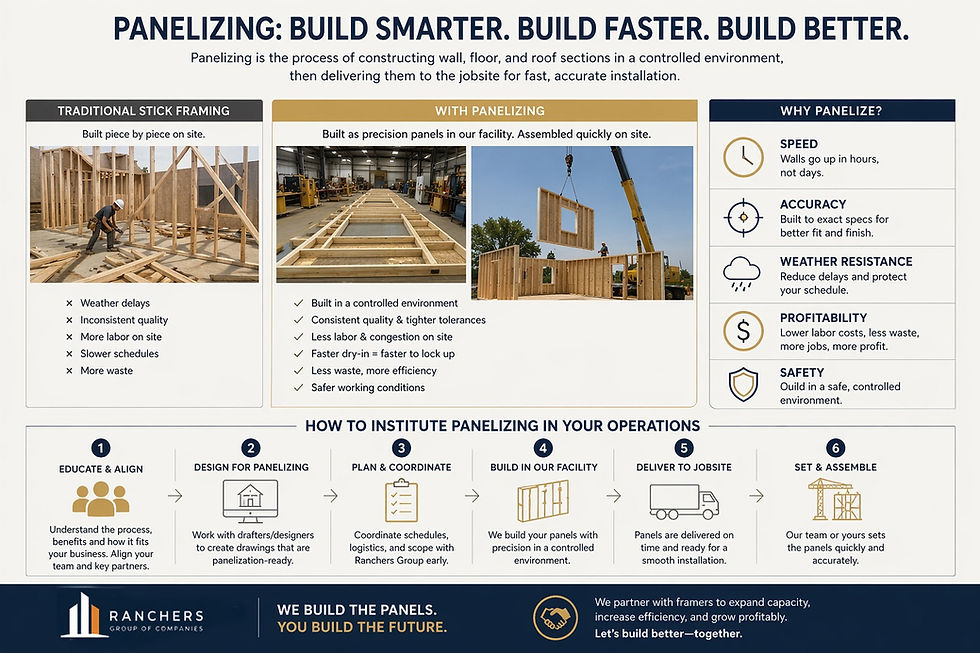 PANELIZING: BUILD SMARTER. BUILD FASTER. BUILD BETTER.

Panelizing is the process of constructing wall, floor, and roof sections in a controlled environment, then delivering them to the jobsite for fast, accurate installation.

TRADITIONAL STICK FRAMING

Built piece by piece on site.

× Weather delays
× Inconsistent quality
× More labor on site
× Slower schedules
× More waste

WITH PANELIZING

Built as precision panels in our facility. Assembled quickly on site.

✓ Built in a controlled environment
✓ Consistent quality & tighter tolerances
✓ Less labor & congestion on site
✓ Faster dry-in = faster to lock up
✓ Less waste, more efficiency
✓ Safer working conditions

WHY PANELIZE?

SPEED
Walls go up in hours, not days.

ACCURACY
Built to exact specs for better fit and finish.

WEATHER RESISTANCE
Reduce delays and protect your schedule.

PROFITABILITY
Lower labor costs, less waste, more jobs, more profit.

SAFETY
Ouild in a safe, controlled environment.

HOW TO INSTITUTE PANELIZING IN YOUR OPERATIONS

1
EDUCATE & ALIGN
Understand the process, benefits and how it fits your business. Align your team and key partners.

2
DESIGN FOR PANELIZING
Work with drafters/designers to create drawings that are panelization-ready.

3
PLAN & COORDINATE
Coordinate schedules, logistics, and scope with Ranchers Group early.

4
BUILD IN OUR FACILITY
We build your panels with precision in a controlled environment.

5
DELIVER TO JOBSITE
Panels are delivered on time and ready for a smooth installation.

6
SET & ASSEMBLE
Our team or yours sets the panels quickly and accurately.

RANCHERS
GROUP OF COMPANIES

WE BUILD THE PANELS.
YOU BUILD THE FUTURE.

We partner with framers to expand capacity, increase efficiency, and grow profitably.
Let's build better—together.